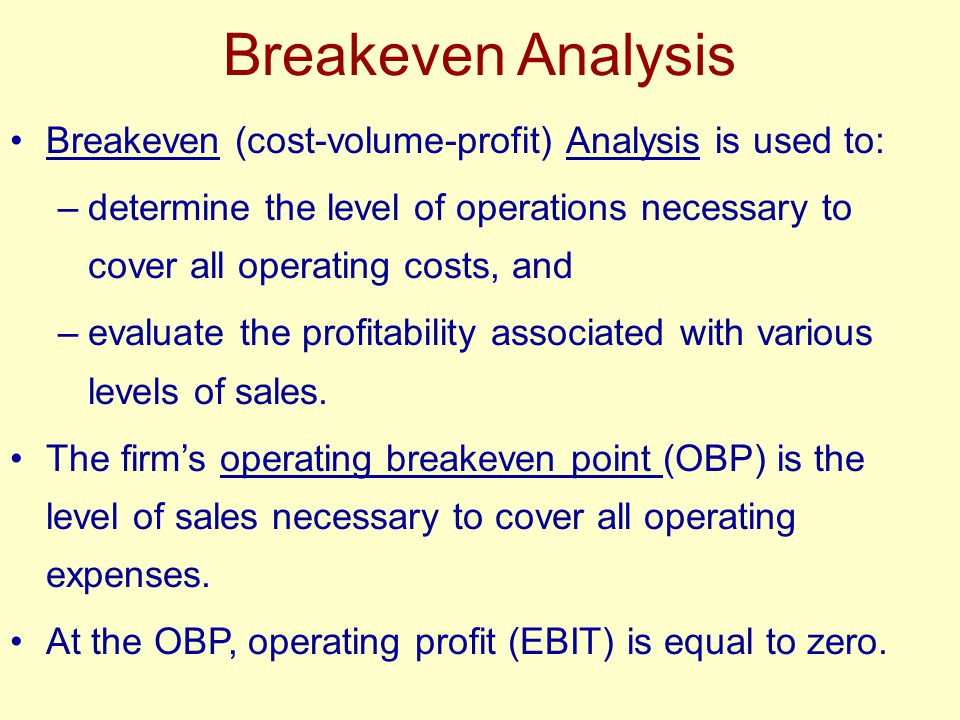 Breakeven Analysis

• Breakeven (cost-volume-profit) Analysis is used to:

– determine the level of operations necessary to cover all operating costs, and

– evaluate the profitability associated with various levels of sales.

• The firm's operating breakeven point (OBP) is the level of sales necessary to cover all operating expenses.

• At the OBP, operating profit (EBIT) is equal to zero.